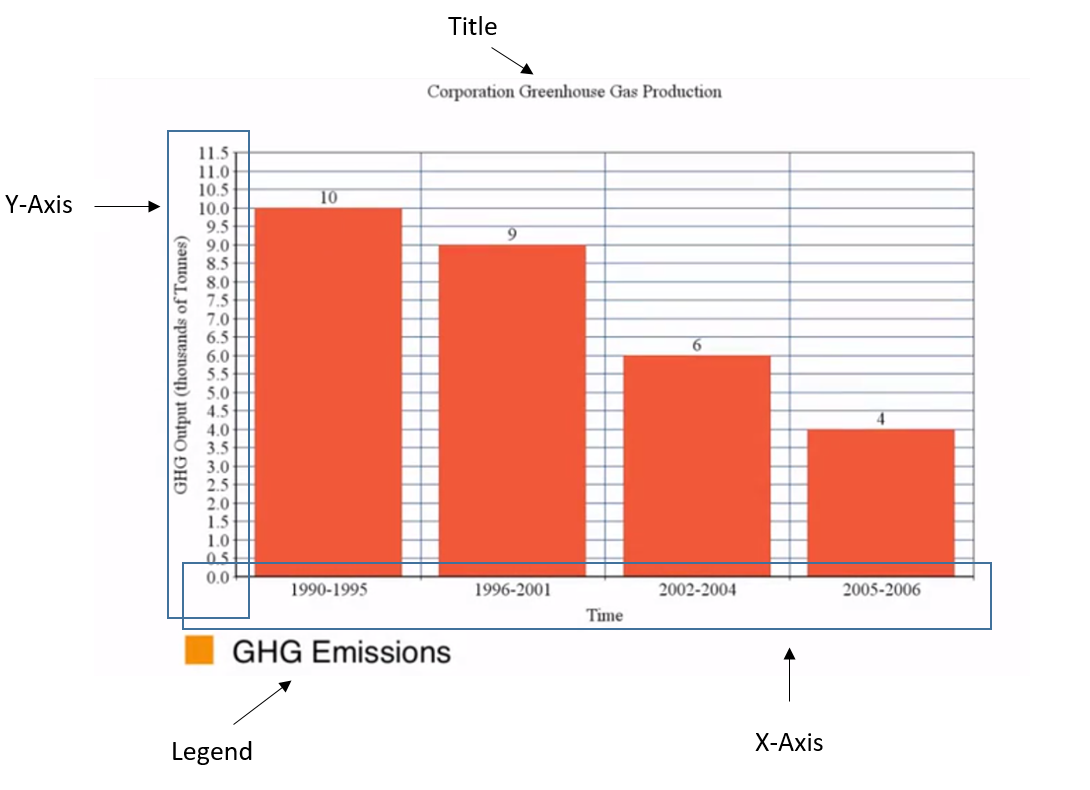 Title

Corporation Greenhouse Gas Production

Y-Axis

GHG Output (thousands of Tonnes)

11.5
11.0
10.5
10.0
9.5
9.0
8.5
8.0
7.5
7.0
6.5
6.0
5.5
5.0
4.5
4.0
3.5
3.0
2.5
2.0
1.5
1.0
0.5
0.0

10
9
6
4

1990-1995
1996-2001
2002-2004
2005-2006

Time

GHG Emissions

Legend

X-Axis